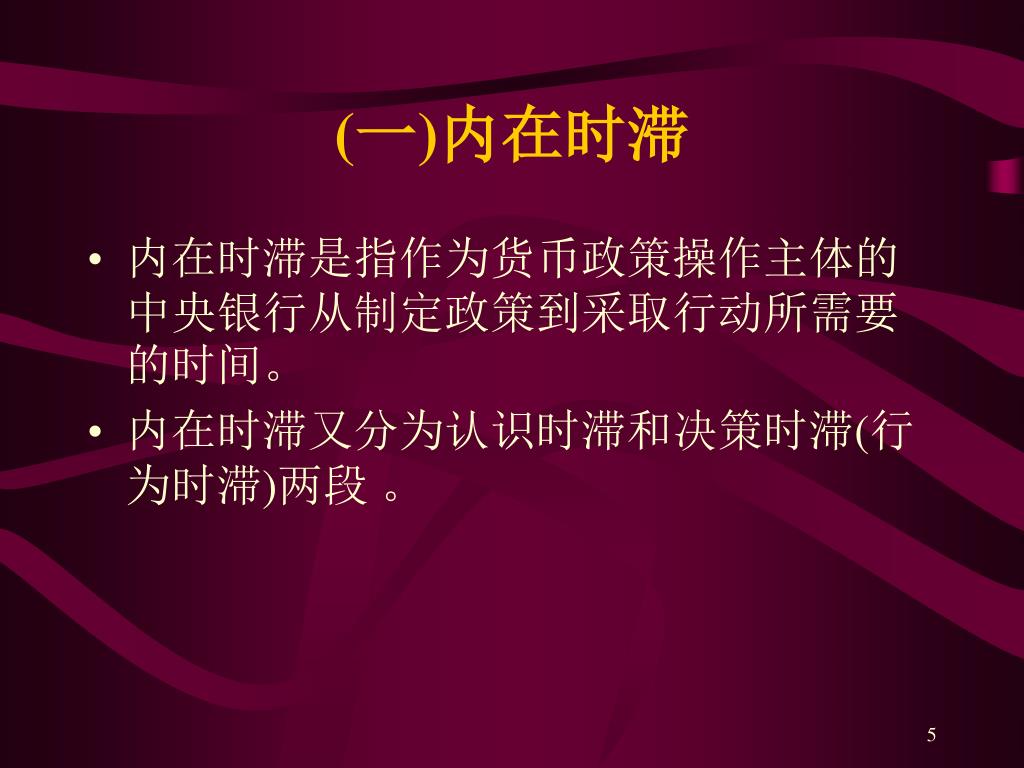 (一)内在时滞

• 内在时滞是指作为货币政策操作主体的中央银行从制定政策到采取行动所需要的时间。

• 内在时滞又分为认识时滞和决策时滞(行为时滞)两段 。

5